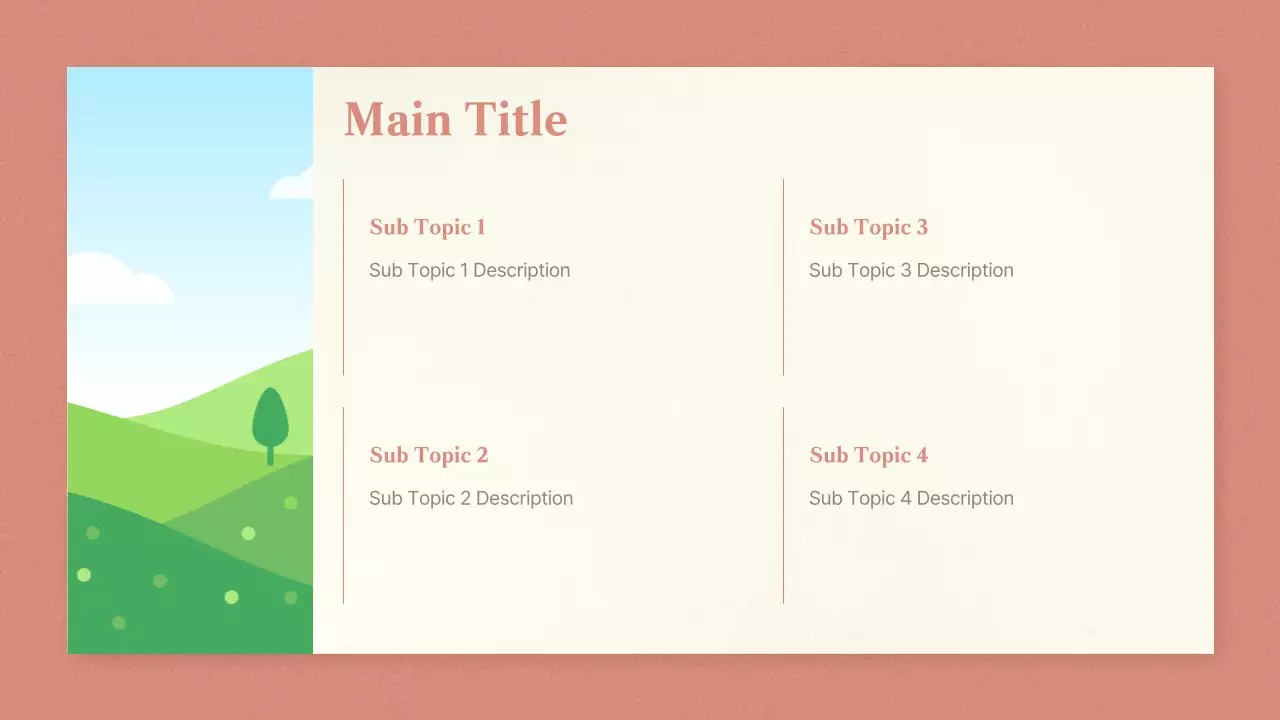 Main Title

Sub Topic 1

Sub Topic 1 Description

Sub Topic 2

Sub Topic 2 Description

Sub Topic 3

Sub Topic 3 Description

Sub Topic 4

Sub Topic 4 Description